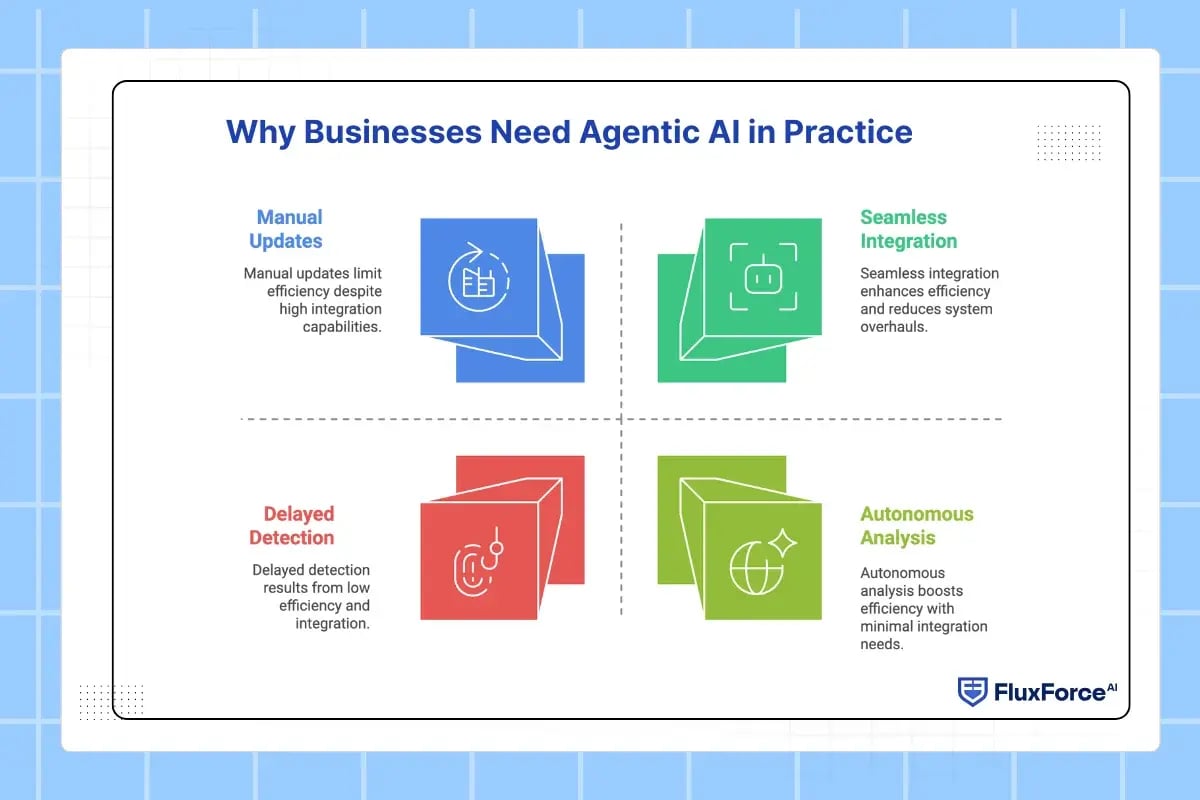 Why Businesses Need Agentic AI in Practice

Manual Updates

Manual updates limit efficiency despite high integration capabilities.

Seamless Integration

Seamless integration enhances efficiency and reduces system overhauls.

Delayed Detection

Delayed detection results from low efficiency and integration.

Autonomous Analysis

Autonomous analysis boosts efficiency with minimal integration needs.

FluxForce AI